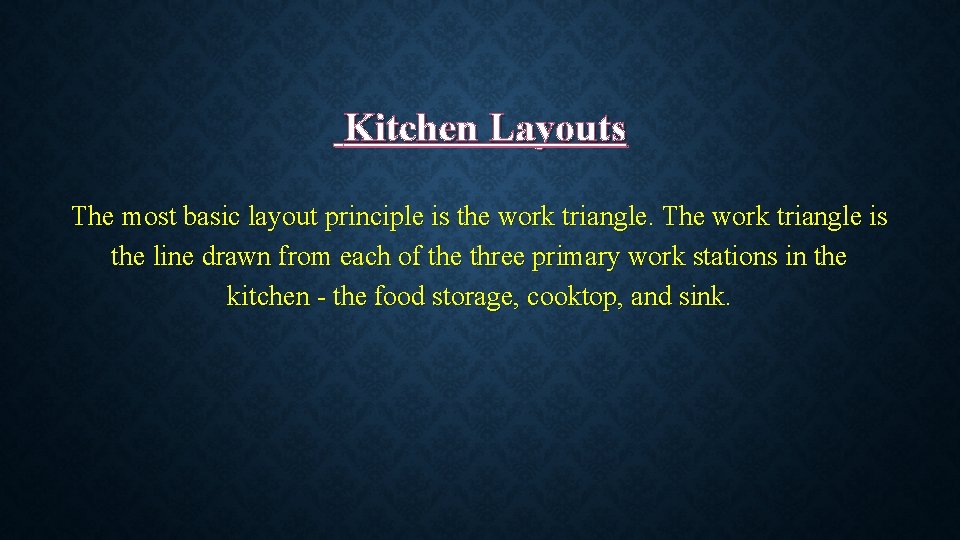 Kitchen Layouts

The most basic layout principle is the work triangle. The work triangle is the line drawn from each of the three primary work stations in the kitchen - the food storage, cooktop, and sink.